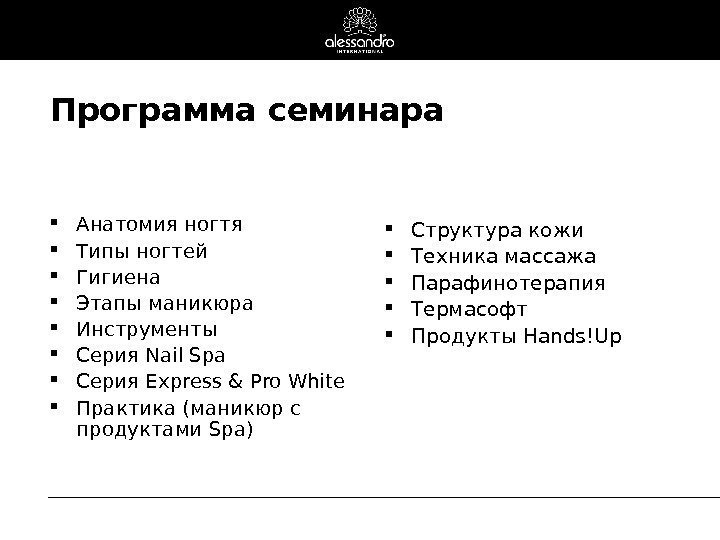 alessandro
INTERNATIONAL

Программа семинара

- Анатомия ногтя
- Типы ногтей
- Гигиена
- Этапы маникюра
- Инструменты
- Серия Nail Spa
- Серия Express & Pro White
- Практика (маникюр с продуктами Spa)

- Структура кожи
- Техника массажа
- Парафинотерапия
- Термасофт
- Продукты Hands!Up